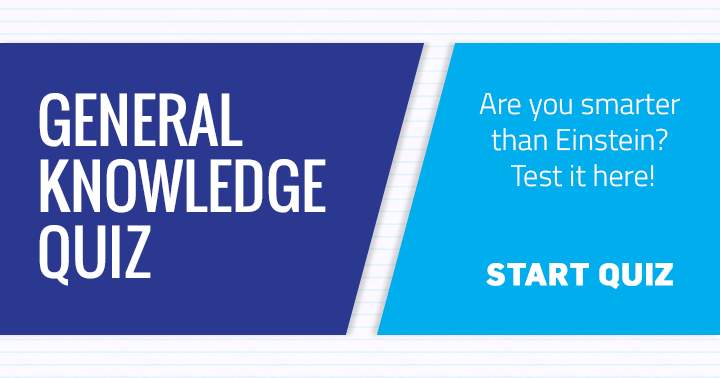 GENERAL KNOWLEDGE QUIZ

Are you smarter than Einstein? Test it here!

START QUIZ